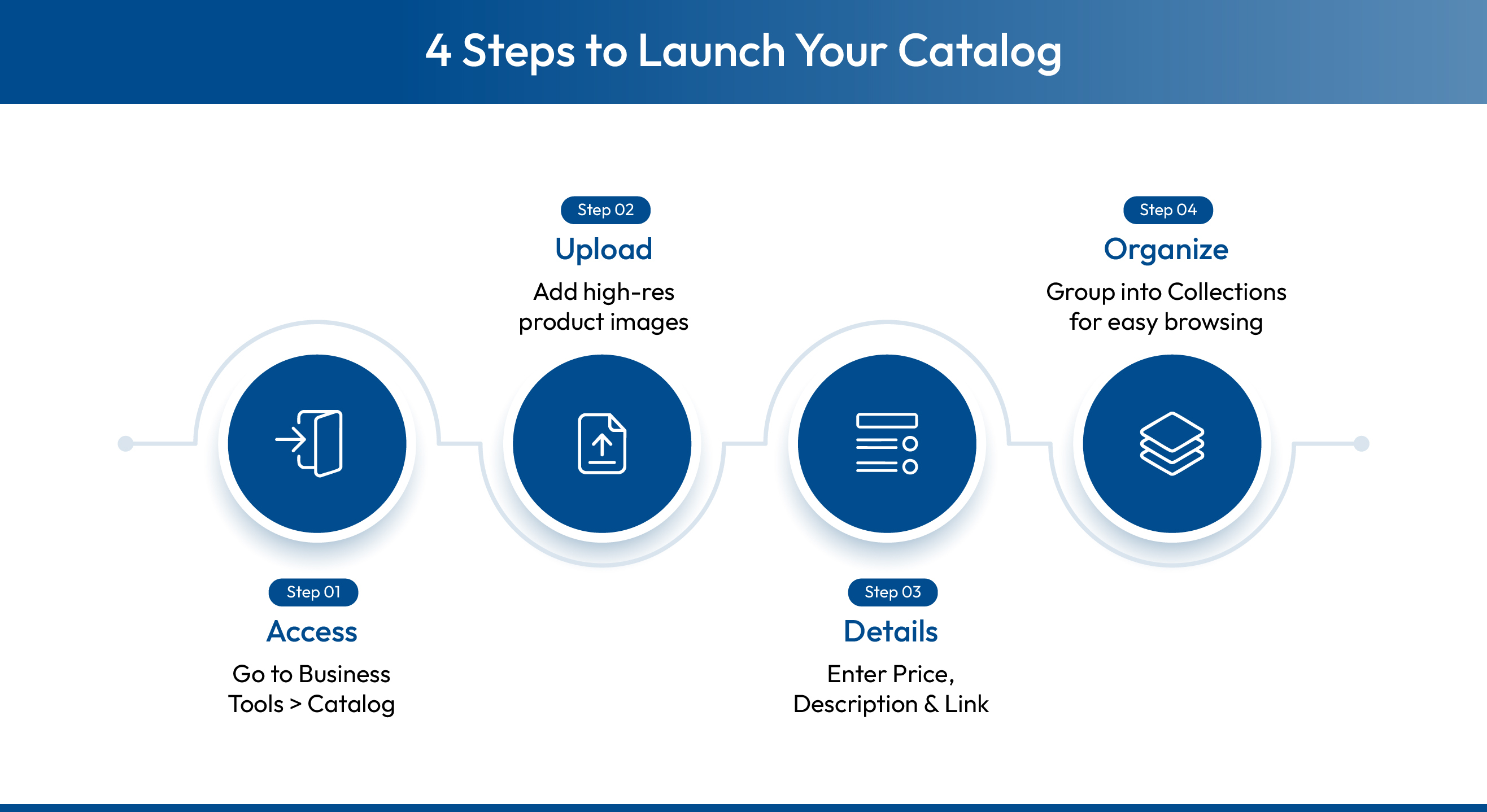 4 Steps to Launch Your Catalog

Step 01
Access
Go to Business Tools > Catalog

Step 02
Upload
Add high-res product images

Step 03
Details
Enter Price, Description & Link

Step 04
Organize
Group into Collections for easy browsing